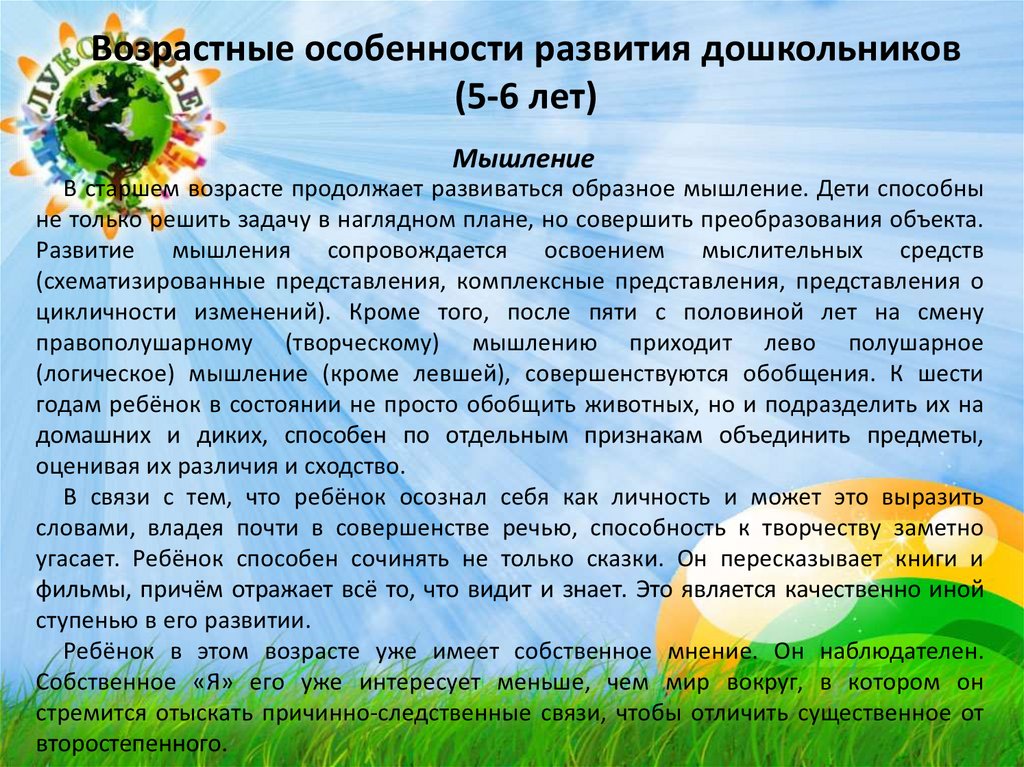 ЛУКОМОРЬЕ

Возрастные особенности развития дошкольников (5-6 лет)

Мышление

В старшем возрасте продолжает развиваться образное мышление. Дети способны не только решить задачу в наглядном плане, но совершить преобразования объекта. Развитие мышления сопровождается освоением мыслительных средств (схематизированные представления, комплексные представления, представления о цикличности изменений). Кроме того, после пяти с половиной лет на смену правополушарному (творческому) мышлению приходит лево полушарное (логическое) мышление (кроме левшей), совершенствуются обобщения. К шести годам ребёнок в состоянии не просто обобщить животных, но и подразделить их на домашних и диких, способен по отдельным признакам объединить предметы, оценивая их различия и сходство.

В связи с тем, что ребёнок осознал себя как личность и может это выразить словами, владея почти в совершенстве речью, способность к творчеству заметно угасает. Ребёнок способен сочинять не только сказки. Он пересказывает книги и фильмы, причём отражает всё то, что видит и знает. Это является качественно иной ступенью в его развитии.

Ребёнок в этом возрасте уже имеет собственное мнение. Он наблюдателен. Собственное «Я» его уже интересует меньше, чем мир вокруг, в котором он стремится отыскать причинно-следственные связи, чтобы отличить существенное от второстепенного.